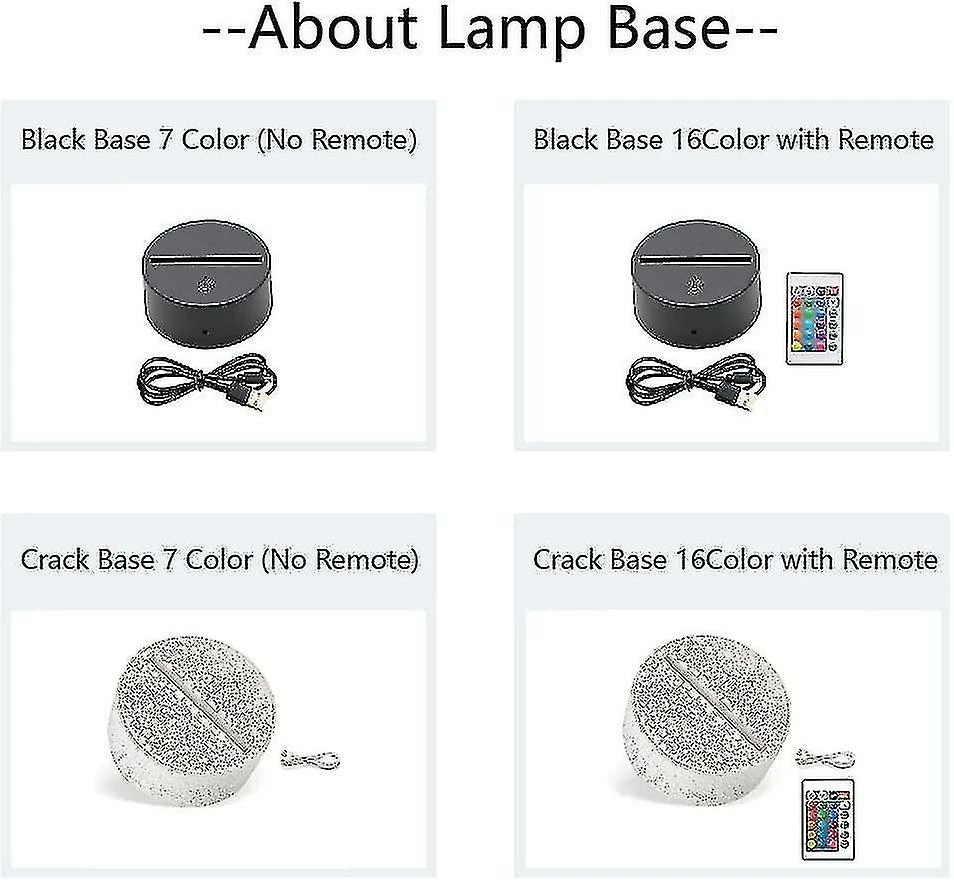 --About Lamp Base--

Black Base 7 Color (No Remote)

Black Base 16Color with Remote

Crack Base 7 Color (No Remote)

Crack Base 16Color with Remote